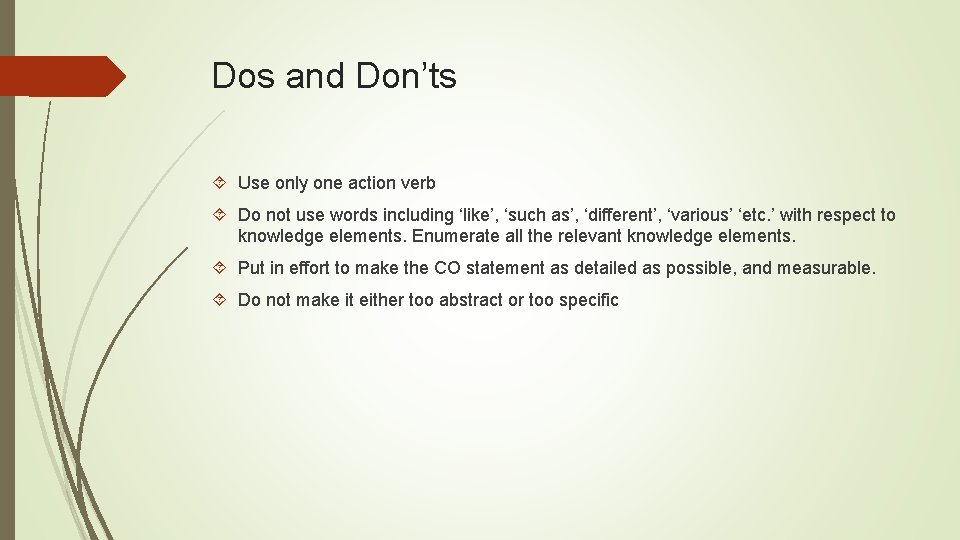 Dos and Don’ts

Use only one action verb

Do not use words including ‘like’, ‘such as’, ‘different’, ‘various’ ‘etc.’ with respect to knowledge elements. Enumerate all the relevant knowledge elements.

Put in effort to make the CO statement as detailed as possible, and measurable.

Do not make it either too abstract or too specific